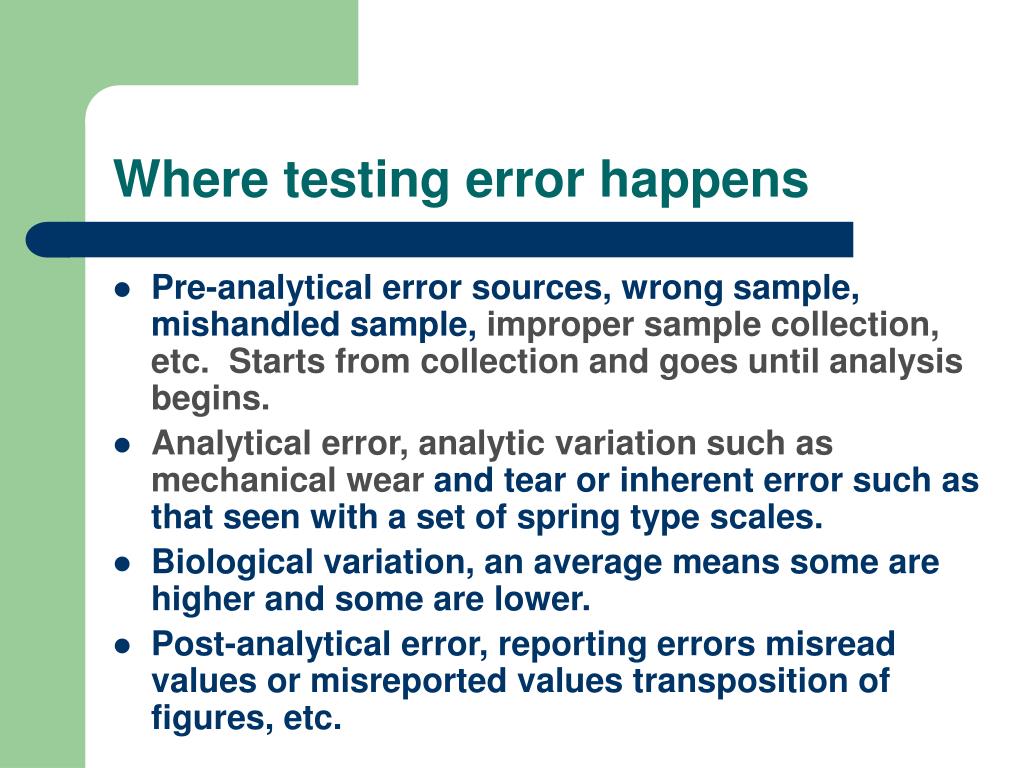 Where testing error happens

- Pre-analytical error sources, wrong sample, mishandled sample, improper sample collection, etc. Starts from collection and goes until analysis begins.
- Analytical error, analytic variation such as mechanical wear and tear or inherent error such as that seen with a set of spring type scales.
- Biological variation, an average means some are higher and some are lower.
- Post-analytical error, reporting errors misread values or misreported values transposition of figures, etc.